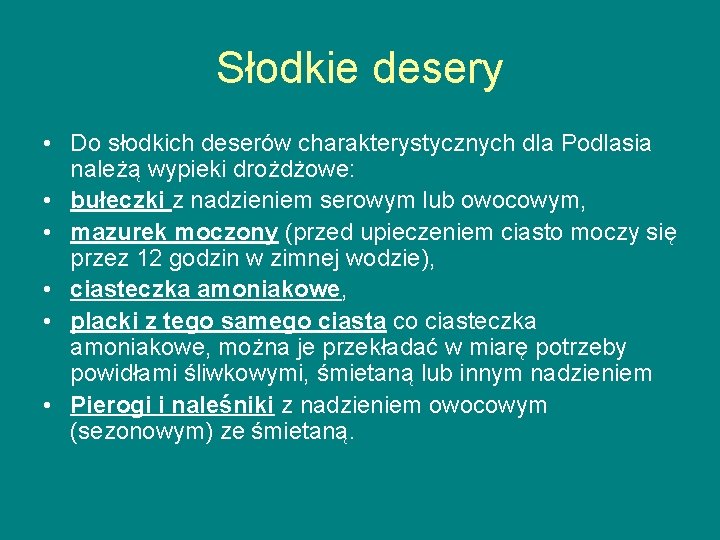 Słodkie desery

• Do słodkich deserów charakterystycznych dla Podlasia należą wypieki drożdżowe:
• bułeczki z nadzieniem serowym lub owocowym,
• mazurek moczony (przed upieczeniem ciasto moczy się przez 12 godzin w zimnej wodzie),
• ciasteczka amoniakowe,
• placki z tego samego ciasta co ciasteczka amoniakowe, można je przekładać w miarę potrzeby powidłami śliwkowymi, śmietaną lub innym nadzieniem
• Pierogi i naleśniki z nadzieniem owocowym (sezonowym) ze śmietaną.